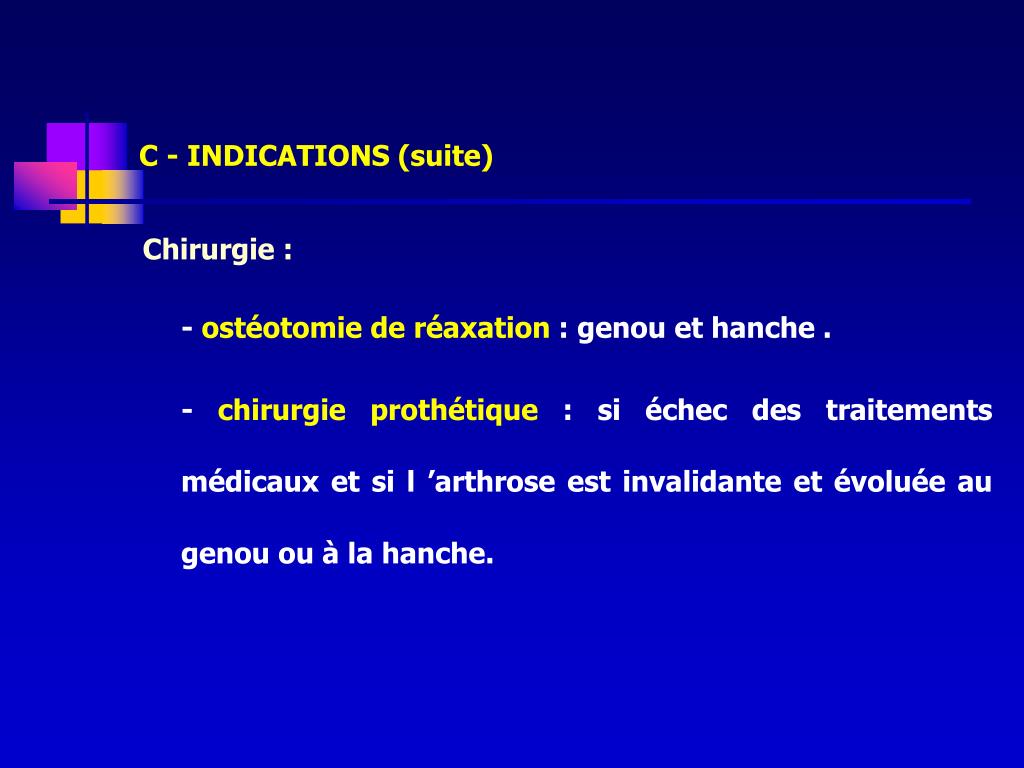 C - INDICATIONS (suite)

Chirurgie :

- ostéotomie de réaxation : genou et hanche .

- chirurgie prothétique : si échec des traitements médicaux et si l ’arthrose est invalidante et évoluée au genou ou à la hanche.